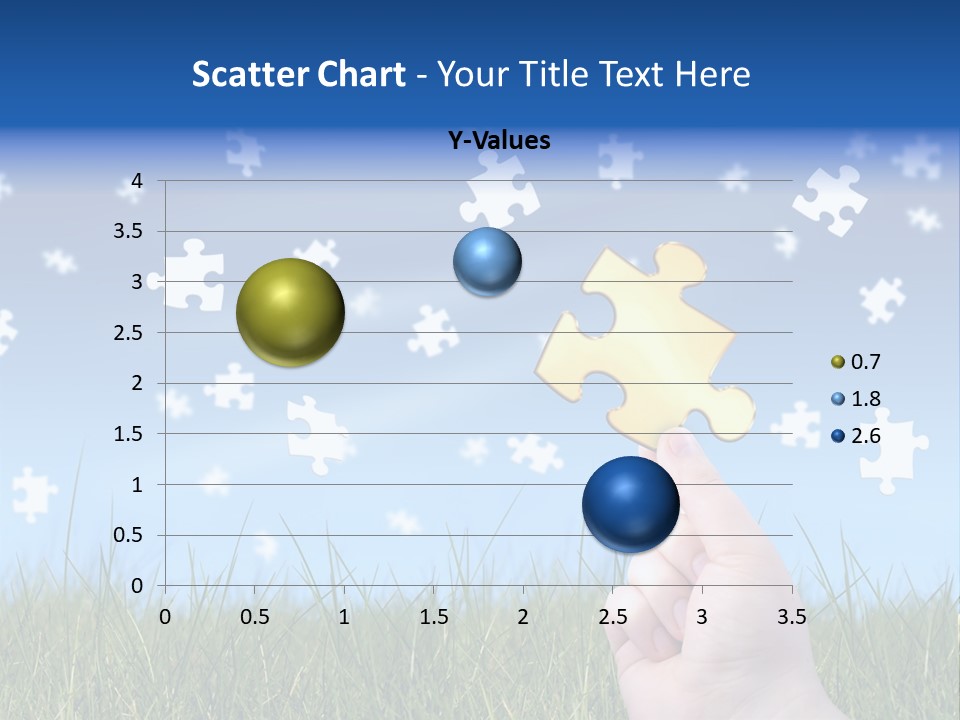 Scatter Chart - Your Title Text Here

Y-Values

4
3.5
3
2.5
2
1.5
1
0.5
0

0 0.5 1 1.5 2 2.5 3 3.5

0.7
1.8
2.6